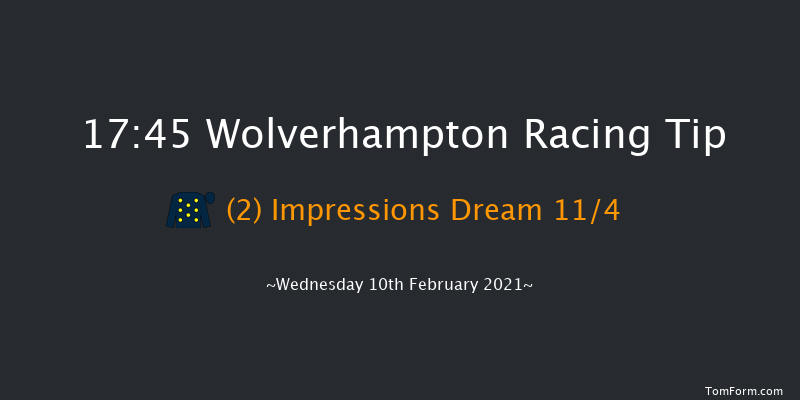 17:45 Wolverhampton Racing Tip

(2) Impressions Dream 11/4

~Wednesday 10th February 2021~

TomForm.com